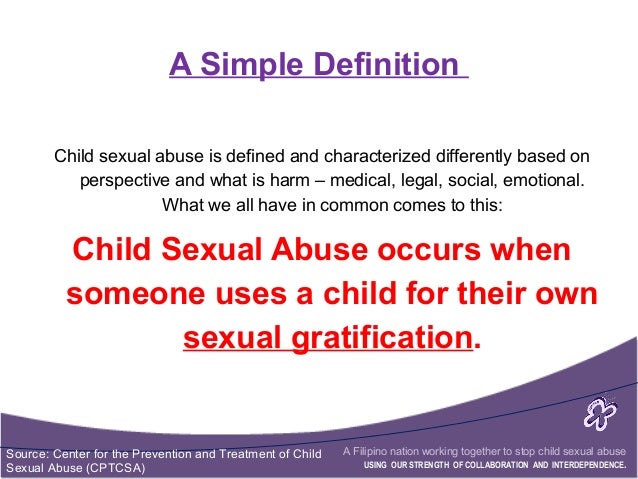 A Simple Definition

Child sexual abuse is defined and characterized differently based on perspective and what is harm – medical, legal, social, emotional. What we all have in common comes to this:

Child Sexual Abuse occurs when someone uses a child for their own sexual gratification.

Source: Center for the Prevention and Treatment of Child Sexual Abuse (CPTCSA)

A Filipino nation working together to stop child sexual abuse
USING OUR STRENGTH OF COLLABORATION AND INTERDEPENDENCE.